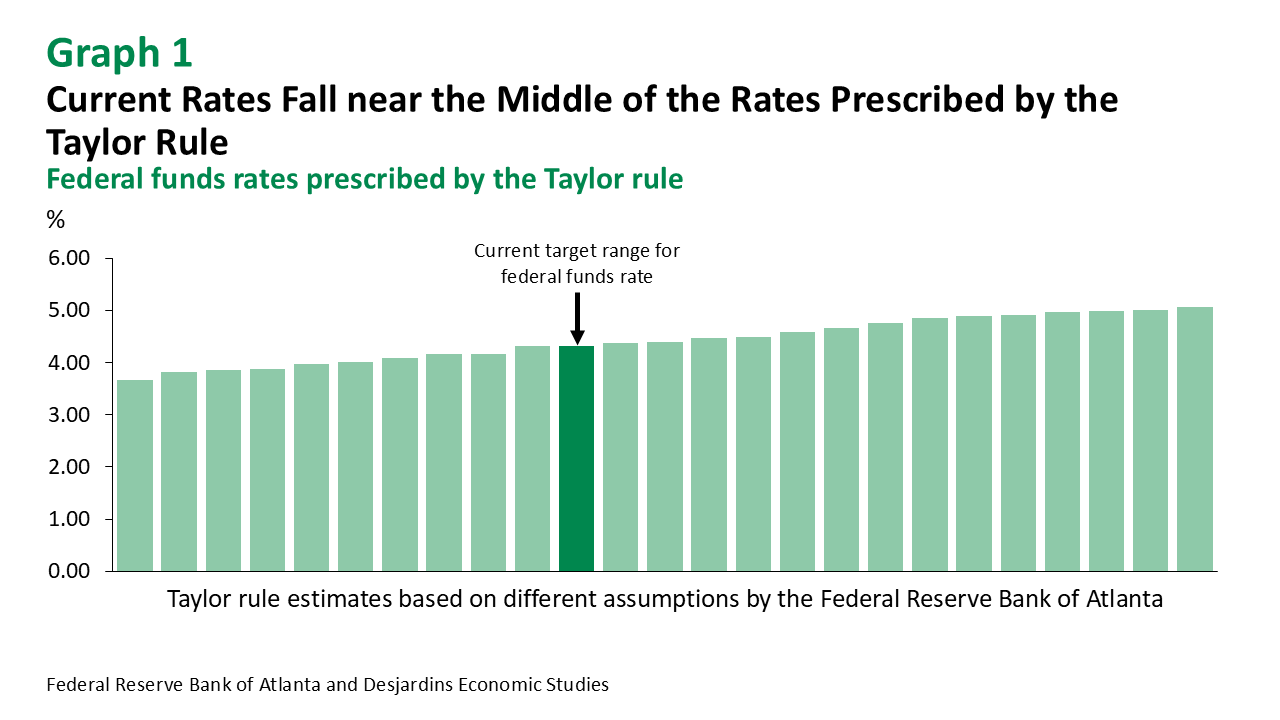 Graph 1
Current Rates Fall near the Middle of the Rates Prescribed by the Taylor Rule
Federal funds rates prescribed by the Taylor rule

%
6.00
5.00
4.00
3.00
2.00
1.00
0.00

Current target range for federal funds rate

Taylor rule estimates based on different assumptions by the Federal Reserve Bank of Atlanta

Federal Reserve Bank of Atlanta and Desjardins Economic Studies